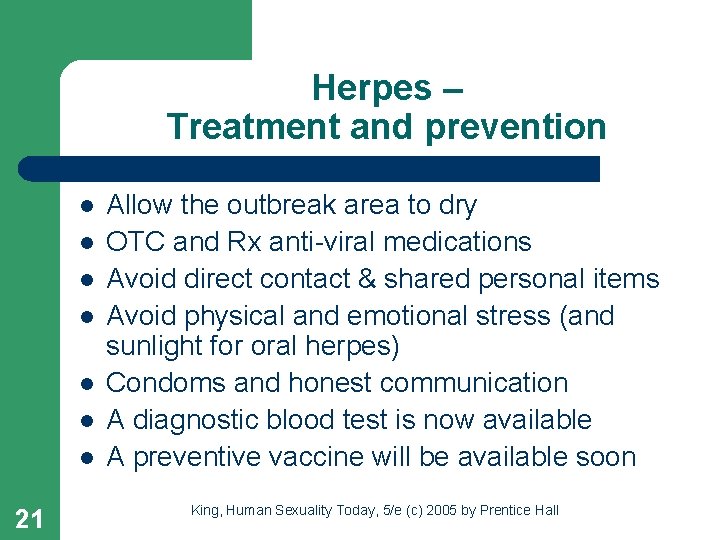 Herpes –
Treatment and prevention

- Allow the outbreak area to dry
- OTC and Rx anti-viral medications
- Avoid direct contact & shared personal items
- Avoid physical and emotional stress (and sunlight for oral herpes)
- Condoms and honest communication
- A diagnostic blood test is now available
- A preventive vaccine will be available soon

21

King, Human Sexuality Today, 5/e (c) 2005 by Prentice Hall